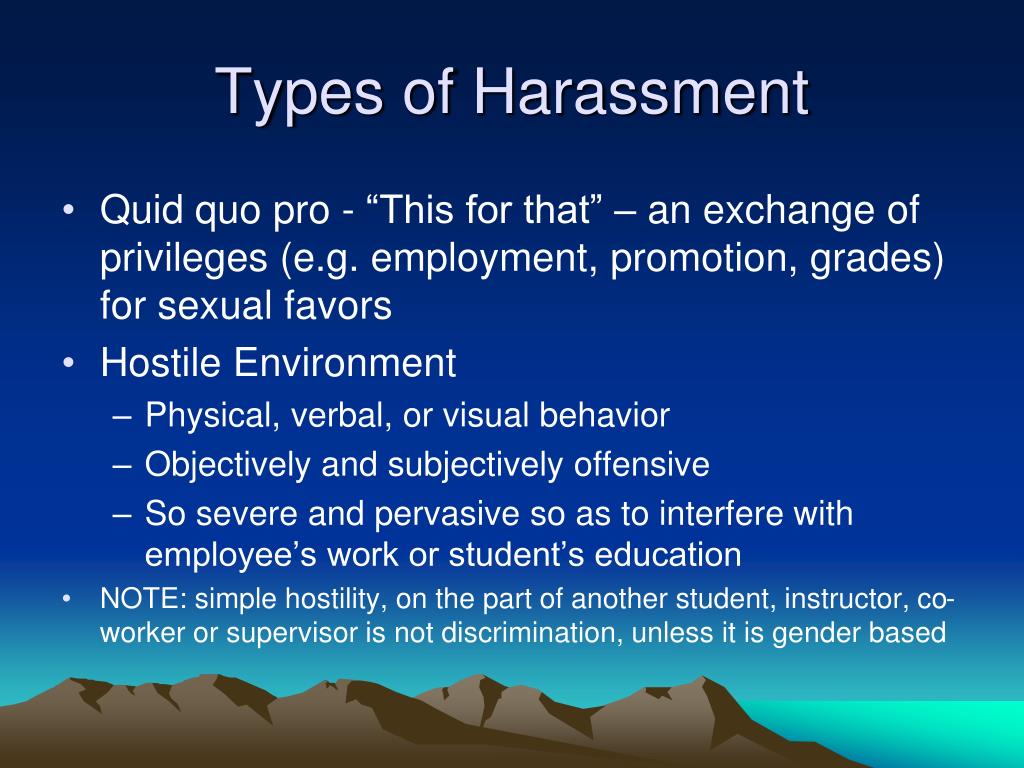 Types of Harassment

• Quid quo pro - “This for that” – an exchange of privileges (e.g. employment, promotion, grades) for sexual favors
• Hostile Environment
– Physical, verbal, or visual behavior
– Objectively and subjectively offensive
– So severe and pervasive so as to interfere with employee’s work or student’s education
• NOTE: simple hostility, on the part of another student, instructor, co-worker or supervisor is not discrimination, unless it is gender based